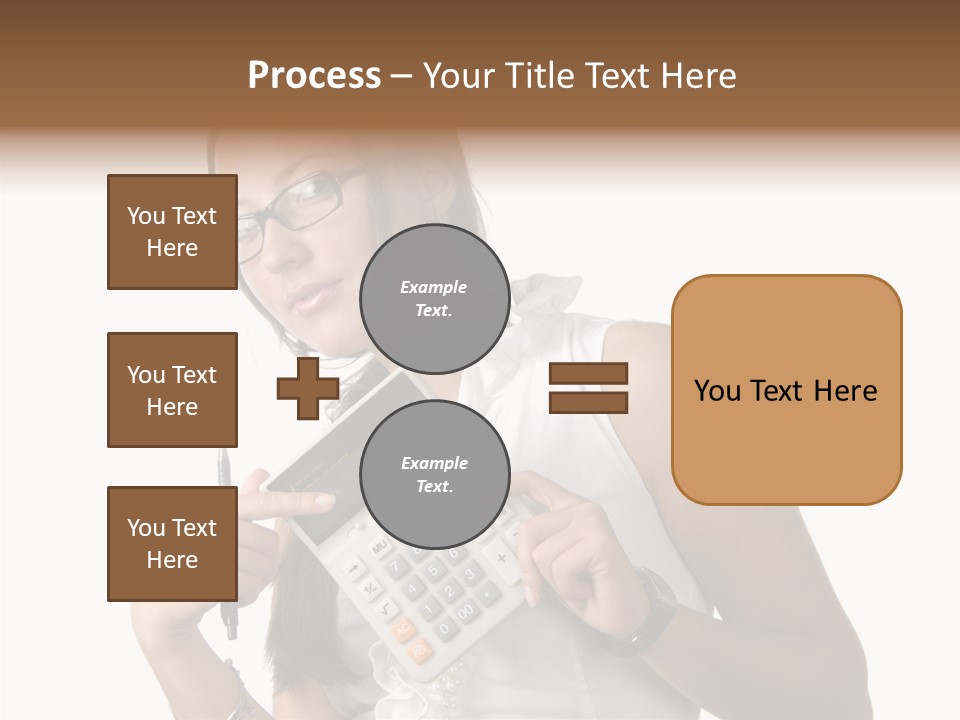 Process – Your Title Text Here

You Text Here

You Text Here

You Text Here

Example Text.

Example Text.

You Text Here